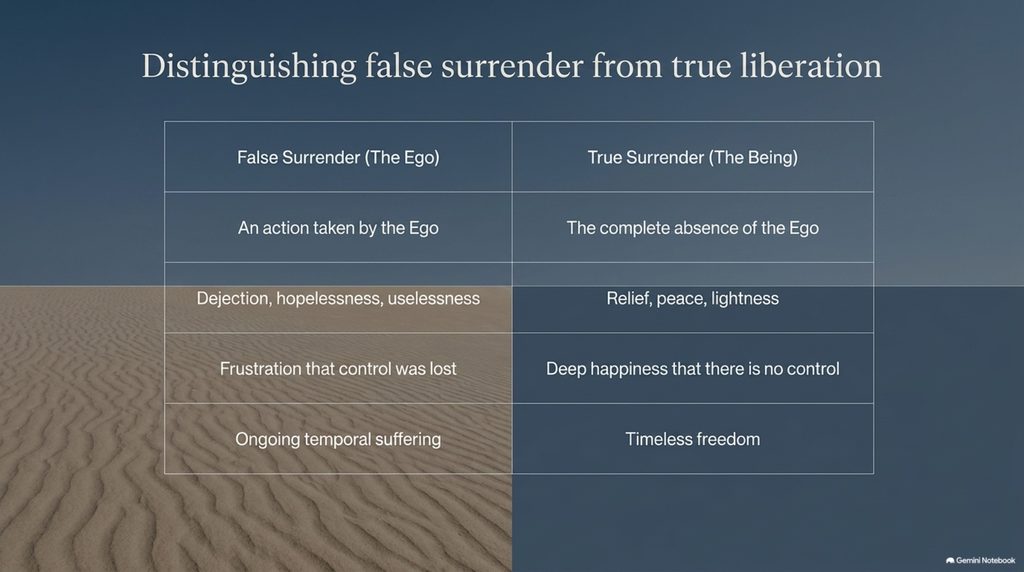 Distinguishing false surrender from true liberation

| False Surrender (The Ego) | True Surrender (The Being) |
|---|---|
| An action taken by the Ego | The complete absence of the Ego |
| Dejection, hopelessness, uselessness | Relief, peace, lightness |
| Frustration that control was lost | Deep happiness that there is no control |
| Ongoing temporal suffering | Timeless freedom |

Gemini Notebook